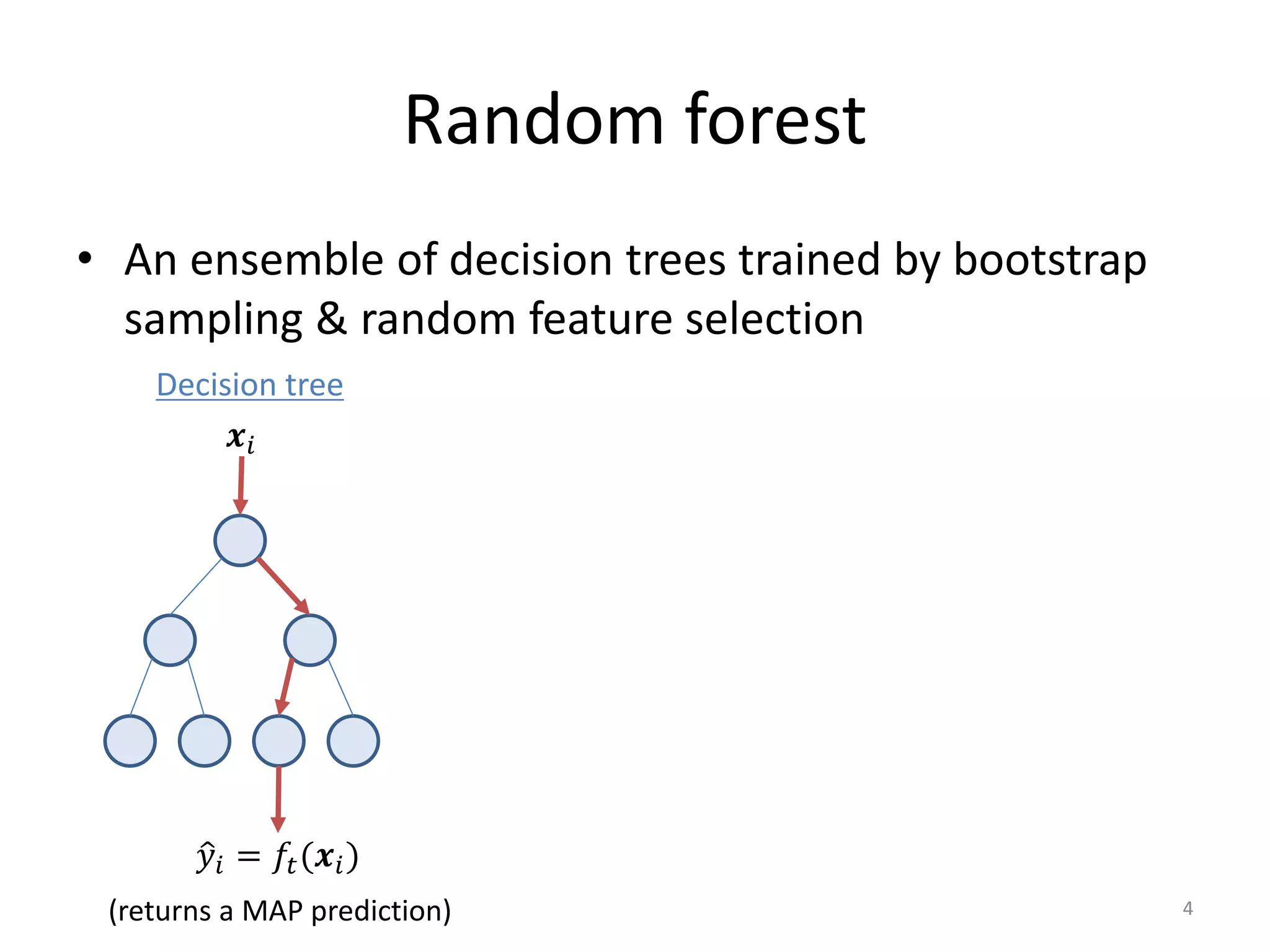 Random forest

• An ensemble of decision trees trained by bootstrap sampling & random feature selection

Decision tree

$\boldsymbol{x}_i$

$\hat{y}_i = f_t(\boldsymbol{x}_i)$

(returns a MAP prediction)

4